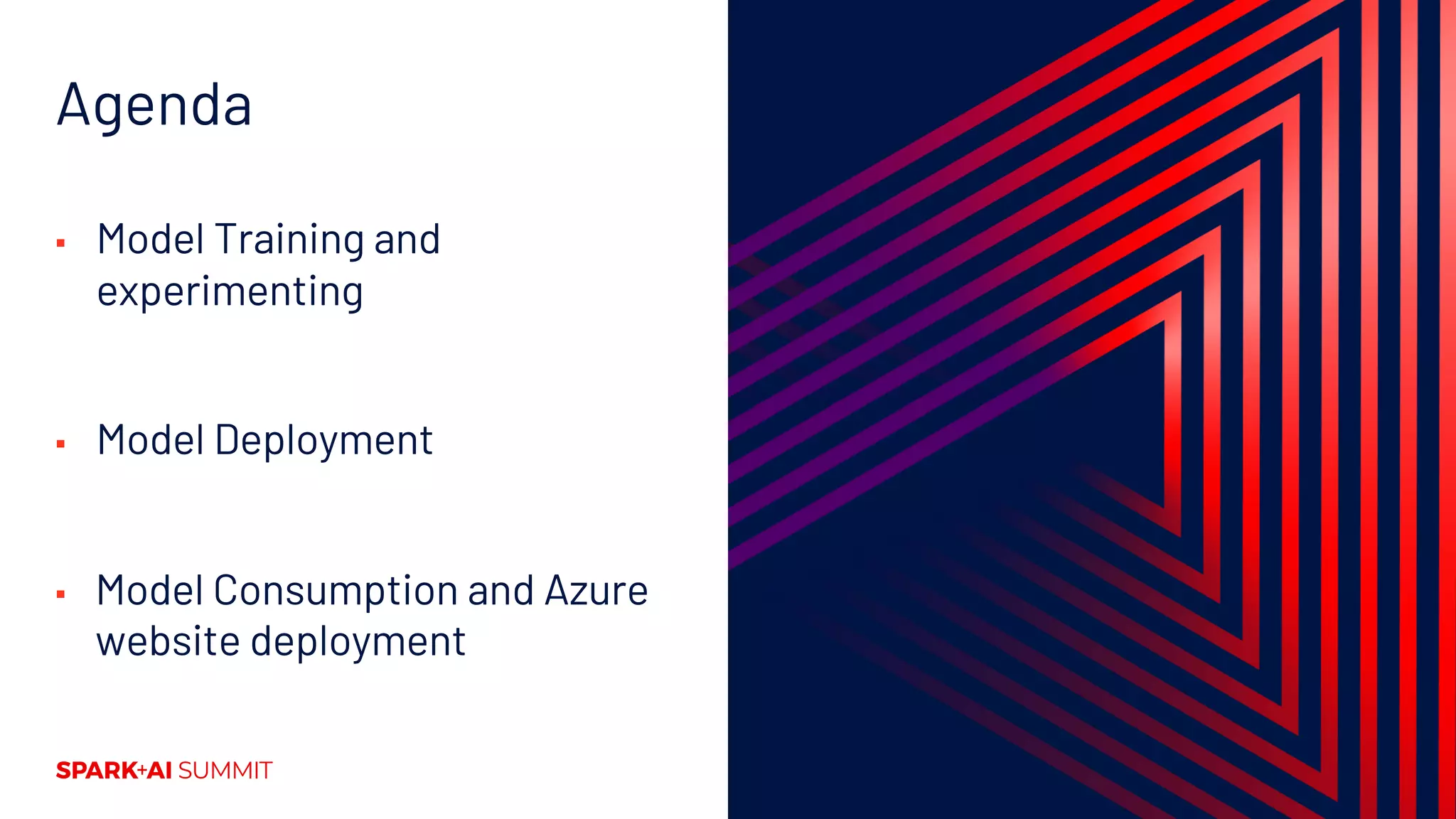 Agenda

▪ Model Training and experimenting

▪ Model Deployment

▪ Model Consumption and Azure website deployment

SPARK+AI SUMMIT